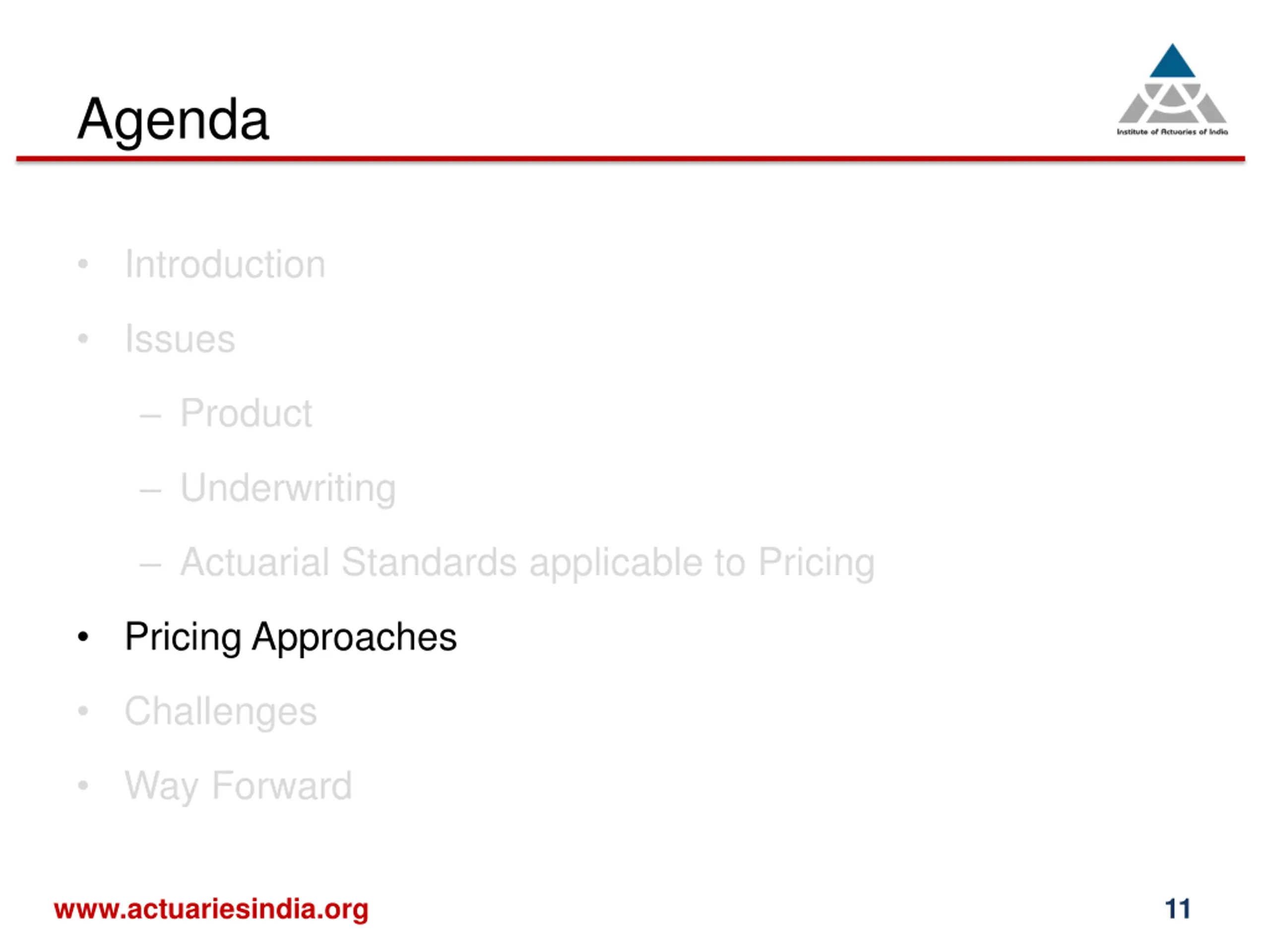 Agenda

Institute of Actuaries of India

• Introduction
• Issues
– Product
– Underwriting
– Actuarial Standards applicable to Pricing
• Pricing Approaches
• Challenges
• Way Forward

www.actuariesindia.org

11